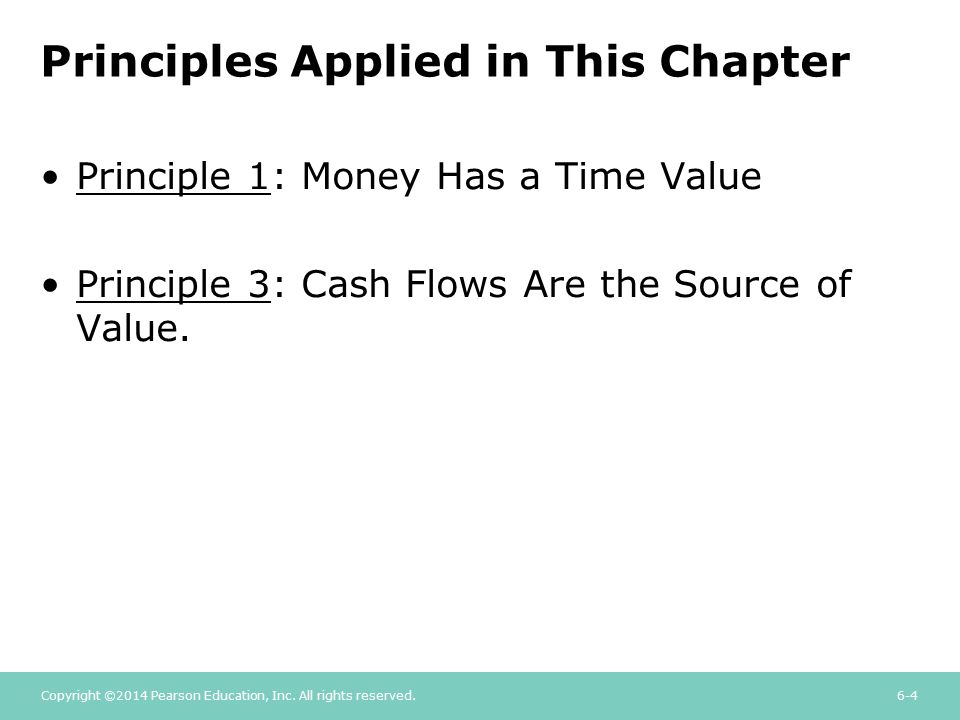 Principles Applied in This Chapter

• Principle 1: Money Has a Time Value

• Principle 3: Cash Flows Are the Source of Value.

Copyright ©2014 Pearson Education, Inc. All rights reserved.

6-4